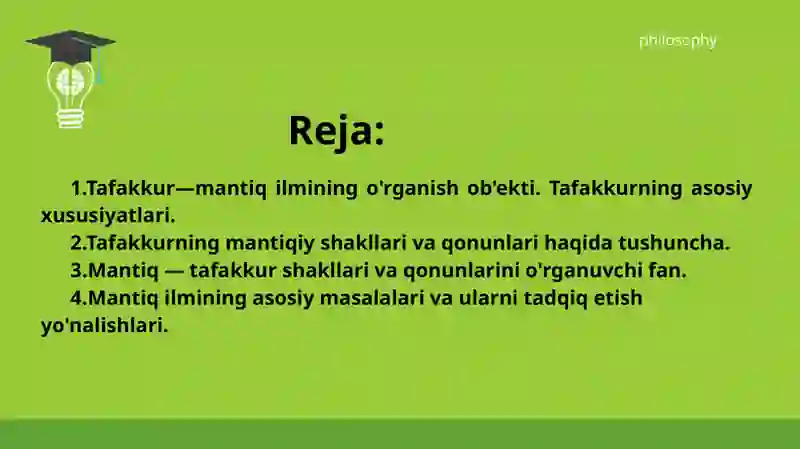 philosophy

Reja:

1.Tafakkur—mantiq ilmining o'rganish ob'ekti. Tafakkurning asosiy xususiyatlari.

2.Tafakkurning mantiqiy shakllari va qonunlari haqida tushuncha.

3.Mantiq — tafakkur shakllari va qonunlarini o'rganuvchi fan.

4.Mantiq ilmining asosiy masalalari va ularni tadqiq etish yo'nalishlari.